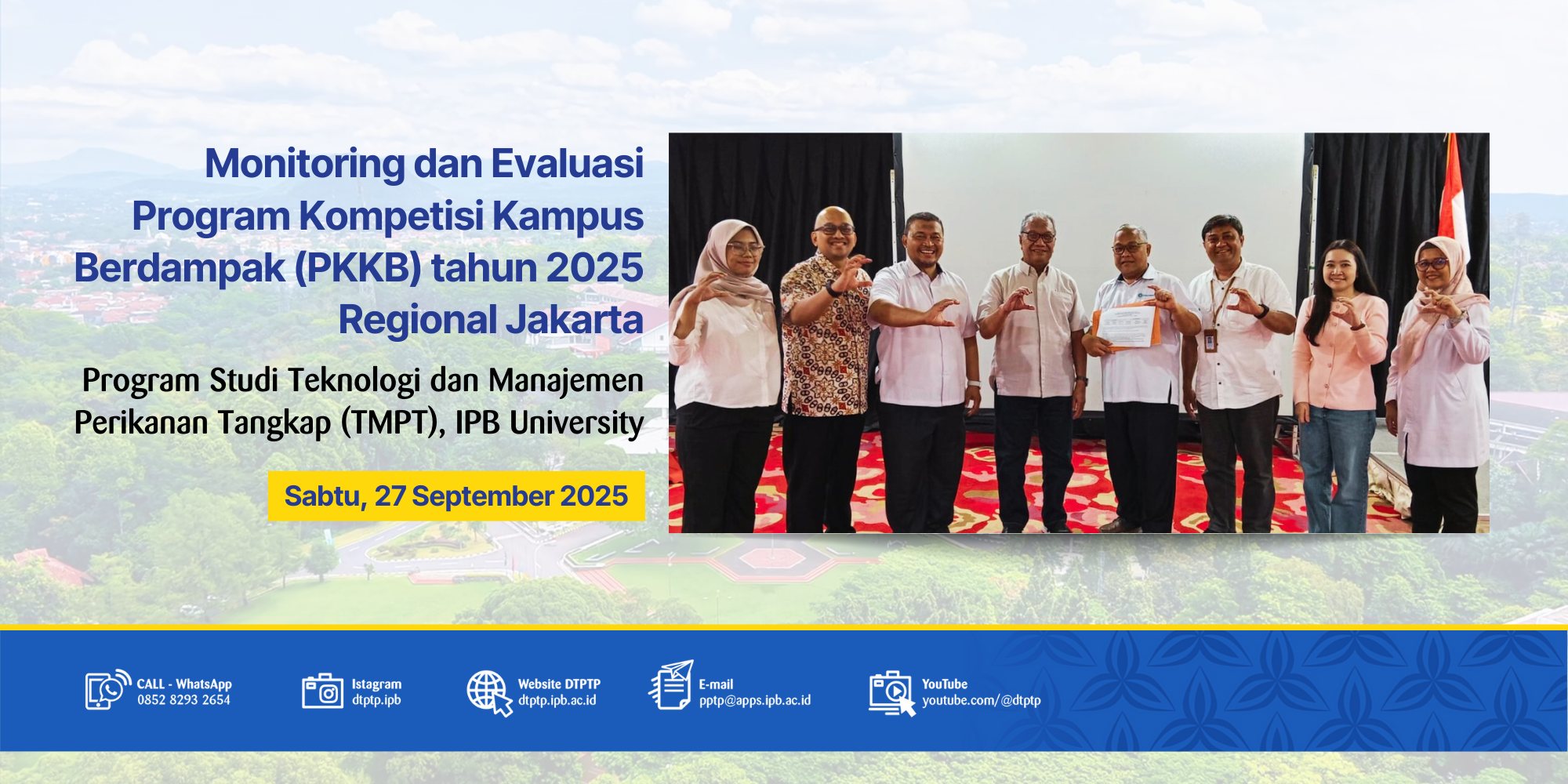 Monitoring dan Evaluasi Program Kompetisi Kampus Berdampak (PKKB) tahun 2025 Regional Jakarta

Program Studi Teknologi dan Manajemen Perikanan Tangkap (TMPT), IPB University

Sabtu, 27 September 2025

CALL - WhatsApp
0852 8293 2654

Istagram
dtptp.ipb

Website DTPTP
dtptp.ipb.ac.id

E-mail
pptp@apps.ipb.ac.id

YouTube
youtube.com/@dtptp